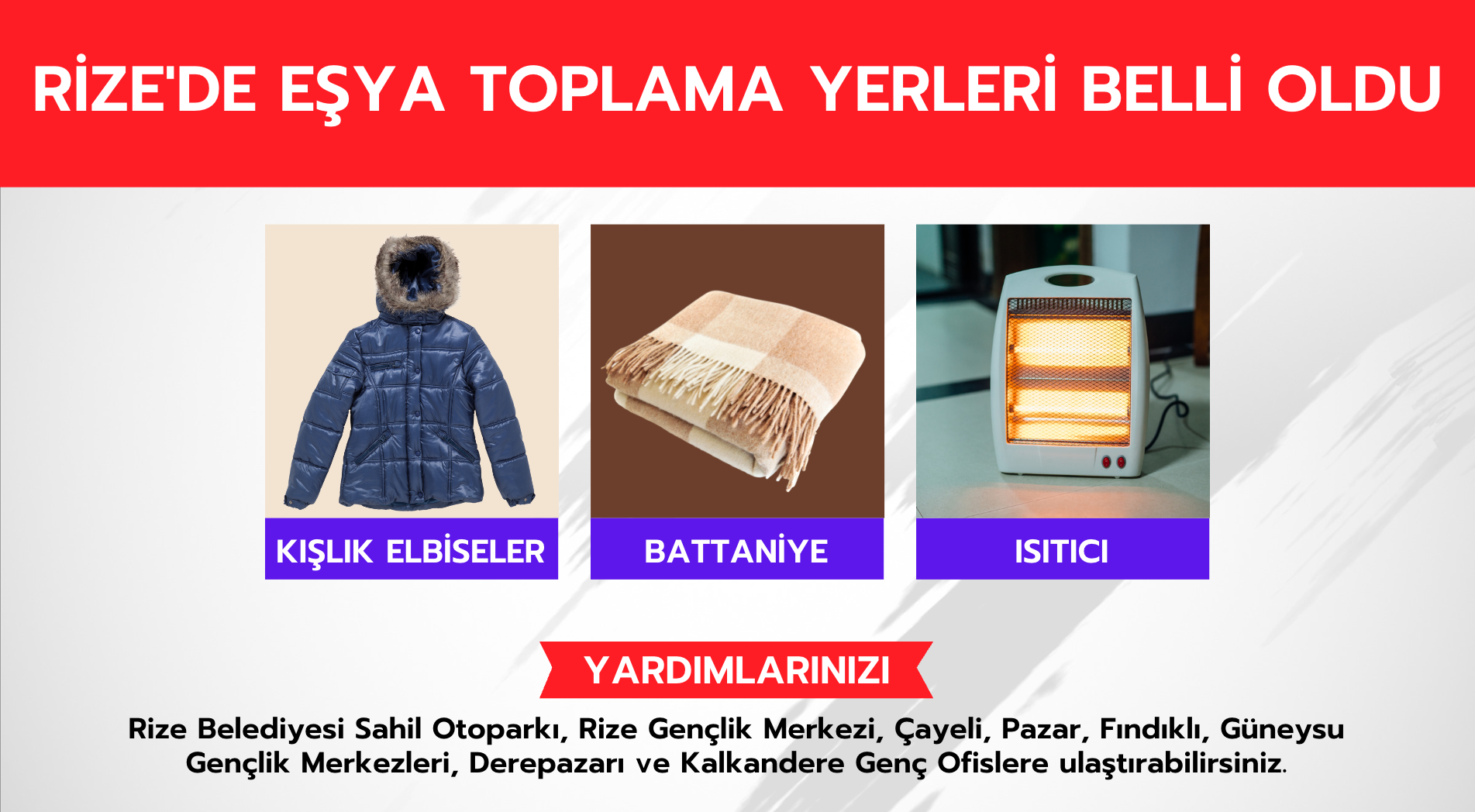 RİZE'DE EŞYA TOPLAMA YERLERİ BELLİ OLDU

KIŞLIK ELBİSELER

BATTANİYE

ISITICI

YARDIMLARINIZI

Rize Belediyesi Sahil Otoparkı, Rize Gençlik Merkezi, Çayeli, Pazar, Fındıklı, Güneysu Gençlik Merkezleri, Derepazarı ve Kalkandere Genç Ofislere ulaştırabilirsiniz.